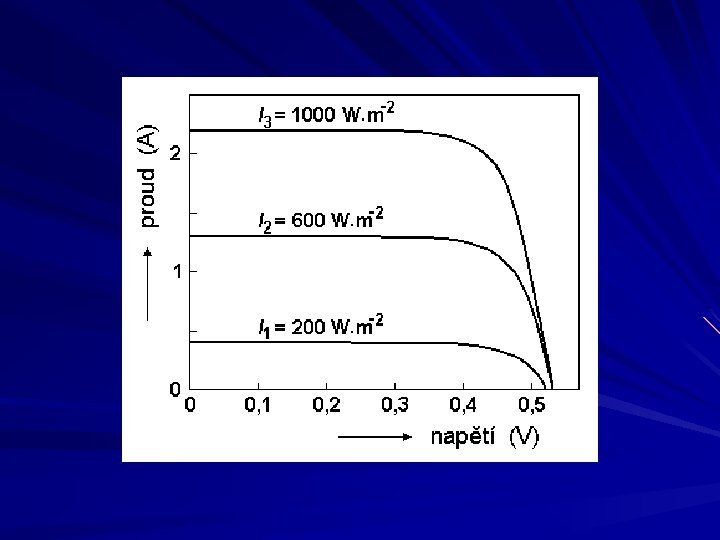 $I_3 = 1000\ W.m^{-2}$

$I_2 = 600\ W.m^{-2}$

$I_1 = 200\ W.m^{-2}$

proud (A)

2

1

0

0

0,1

0,2

0,3

0,4

0,5

napětí (V)